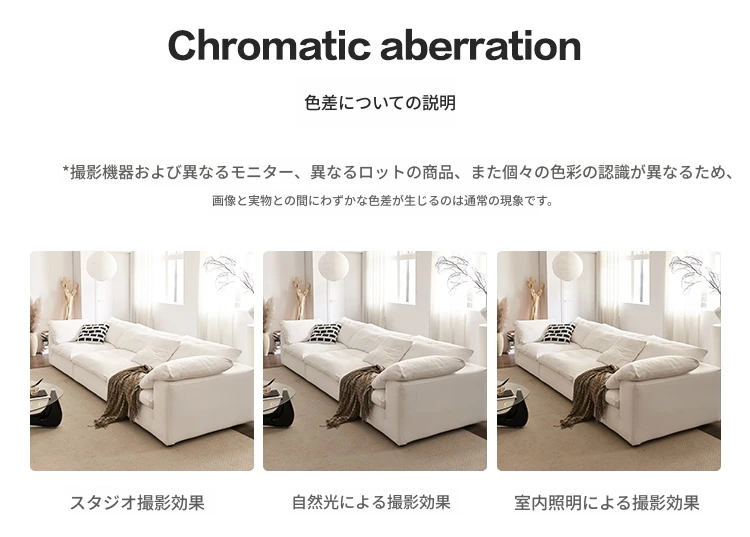 Chromatic aberration

色差についての説明

*撮影機器および異なるモニター、異なるロットの商品、また個々の色彩の認識が異なるため、
画像と実物との間にわずかな色差が生じるのは通常の現象です。

スタジオ撮影効果

自然光による撮影効果

室内照明による撮影効果